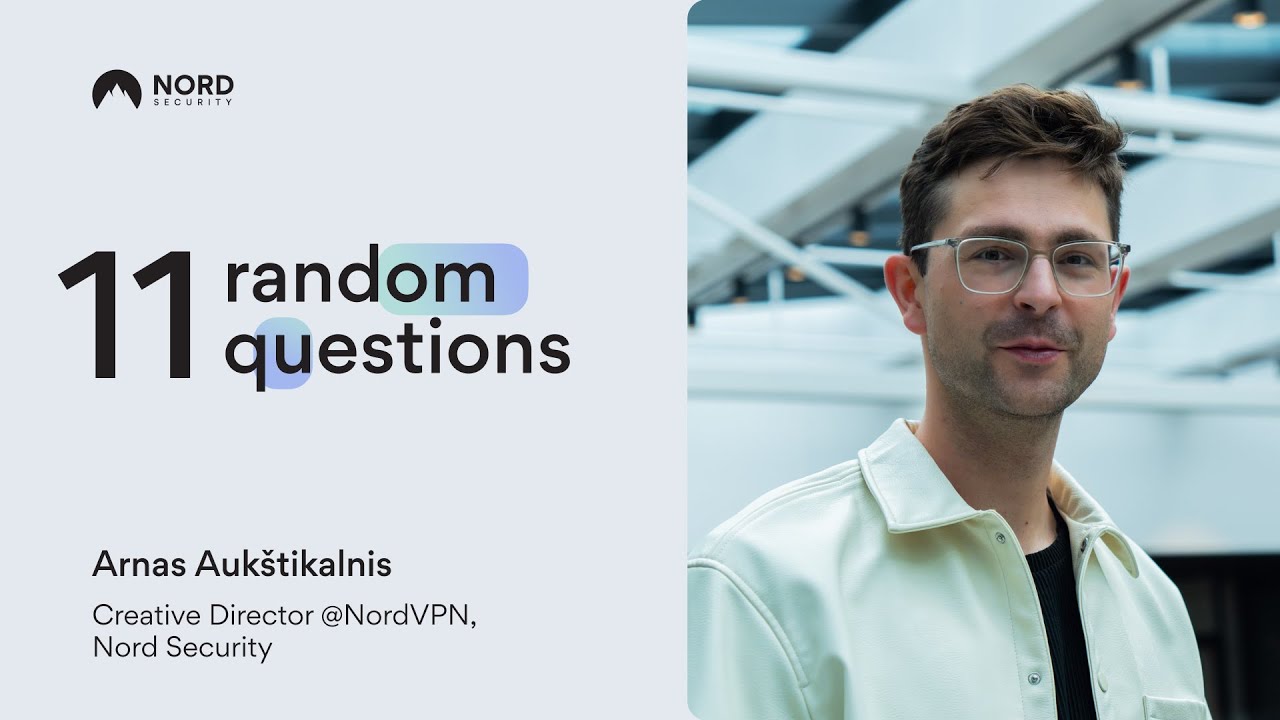 NORD
SECURITY

11 random questions

Arnas Aukštikalnis

Creative Director @NordVPN, Nord Security